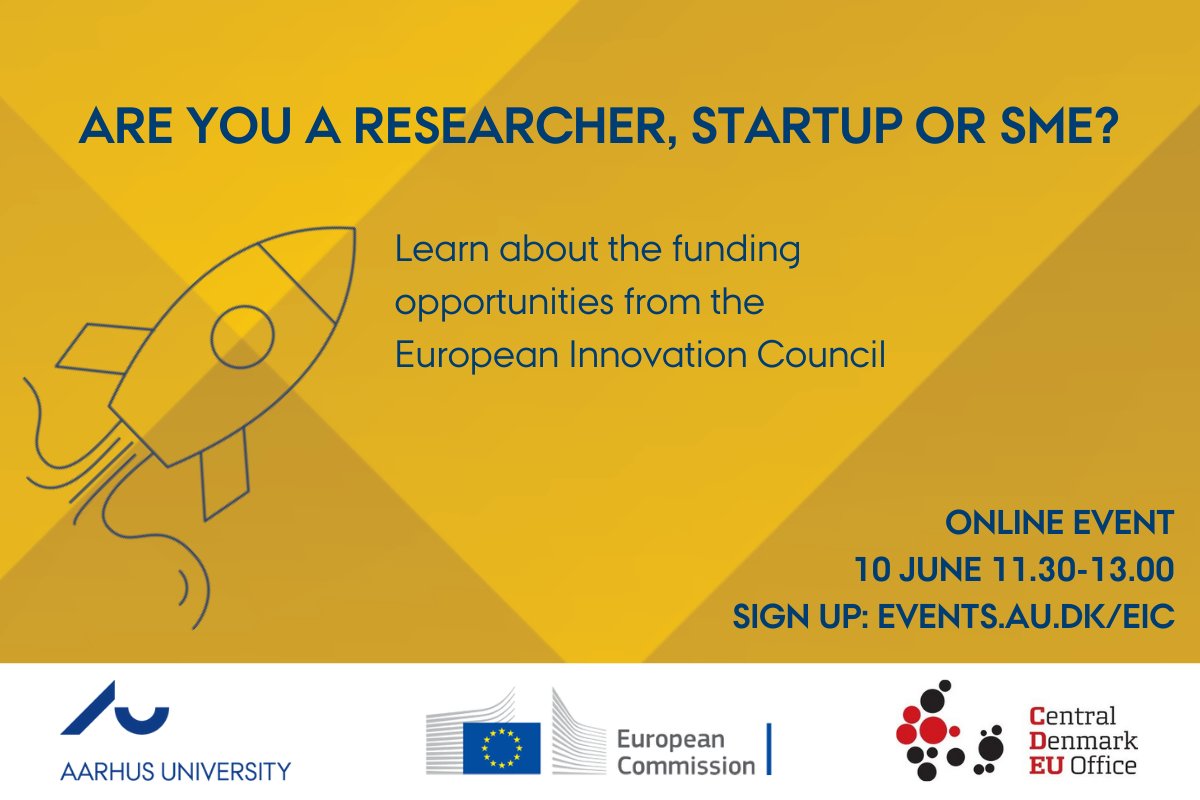 ARE YOU A RESEARCHER, STARTUP OR SME?

Learn about the funding opportunities from the European Innovation Council

ONLINE EVENT
10 JUNE 11.30-13.00
SIGN UP: EVENTS.AU.DK/EIC

AARHUS UNIVERSITY

European Commission

Central Denmark EU Office